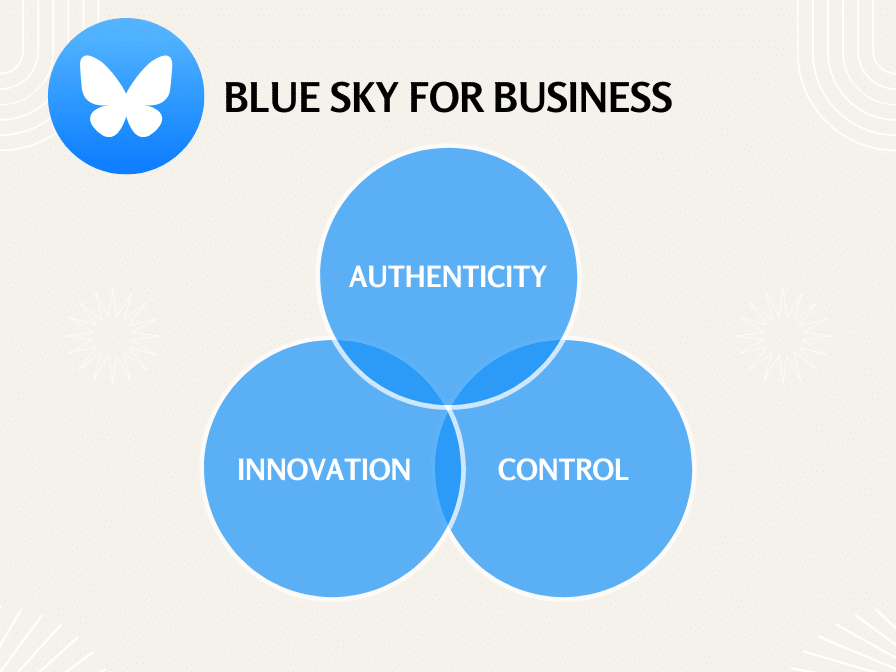 BLUE SKY FOR BUSINESS

AUTHENTICITY

INNOVATION

CONTROL